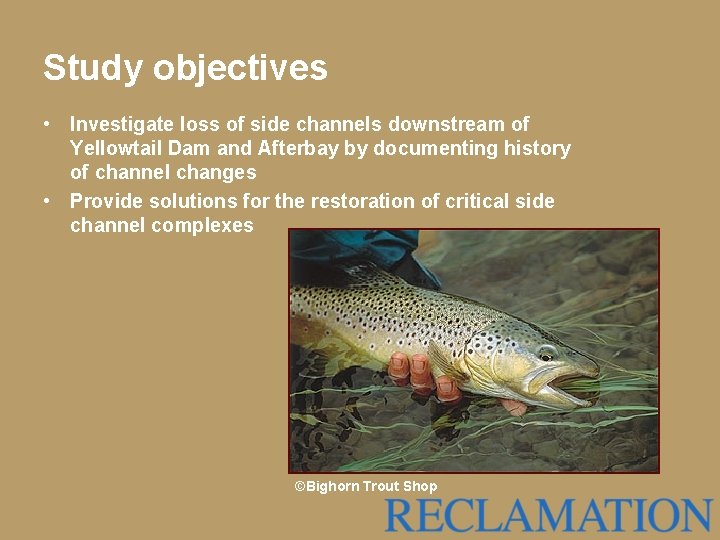 Study objectives

• Investigate loss of side channels downstream of Yellowtail Dam and Afterbay by documenting history of channel changes

• Provide solutions for the restoration of critical side channel complexes

©Bighorn Trout Shop

RECLAMATION